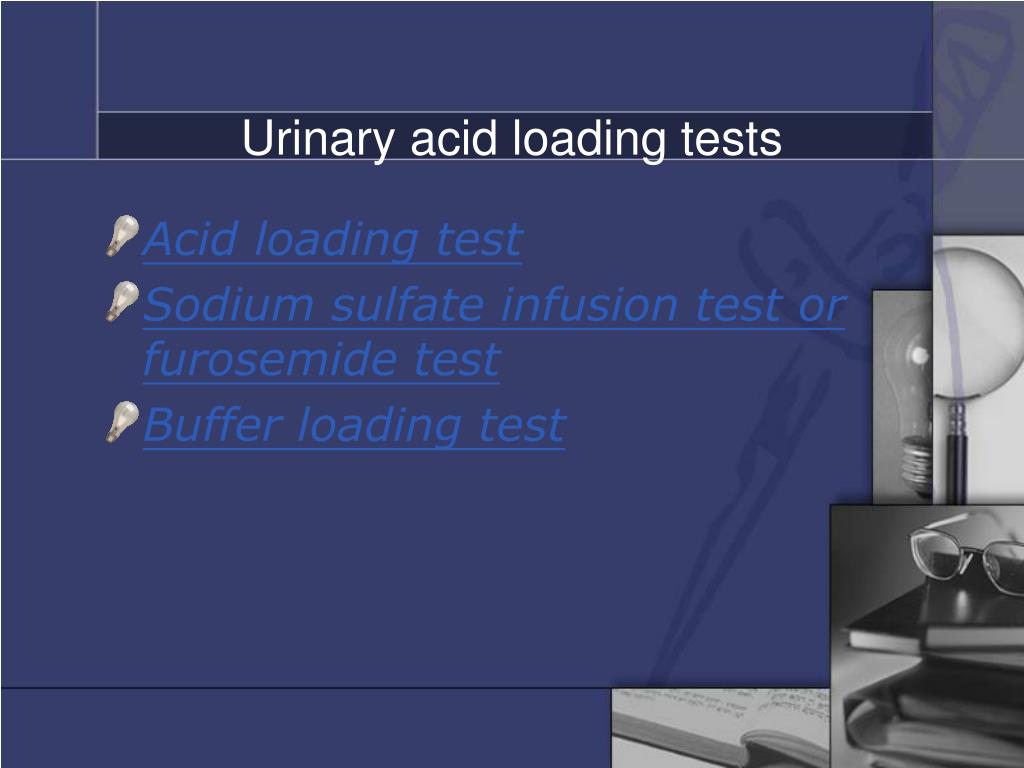 Urinary acid loading tests

Acid loading test

Sodium sulfate infusion test or furosemide test

Buffer loading test